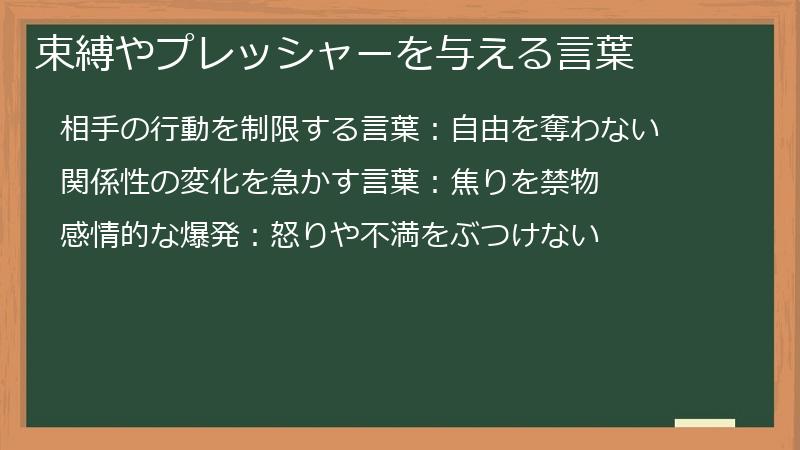 束縛やプレッシャーを与える言葉

相手の行動を制限する言葉：自由を奪わない

関係性の変化を急かす言葉：焦りを禁物

感情的な爆発：怒りや不満をぶつけない